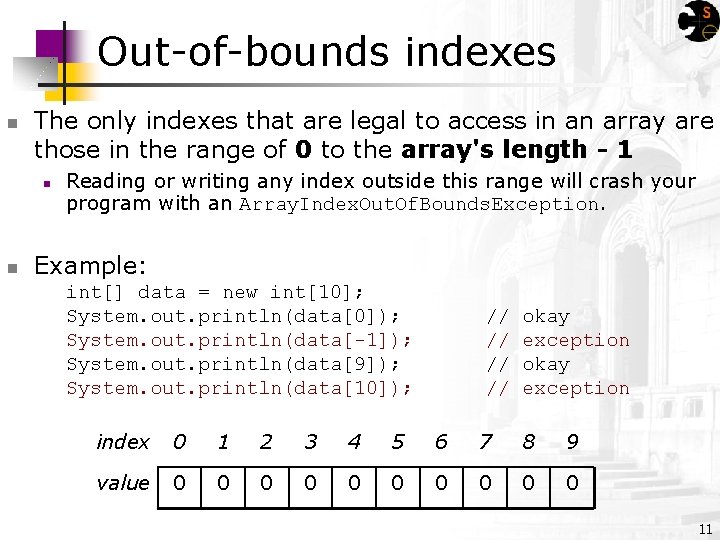 Out-of-bounds indexes

The only indexes that are legal to access in an array are those in the range of **0** to the **array's length - 1**

Reading or writing any index outside this range will crash your program with an ArrayIndexOutOfBoundsException.

Example:

int[] data = new int[10];
System.out.println(data[0]);     // okay
System.out.println(data[-1]);    // exception
System.out.println(data[9]);     // okay
System.out.println(data[10]);    // exception

| index | 0 | 1 | 2 | 3 | 4 | 5 | 6 | 7 | 8 | 9 |
|---|---|---|---|---|---|---|---|---|---|---|
| value | 0 | 0 | 0 | 0 | 0 | 0 | 0 | 0 | 0 | 0 |

11